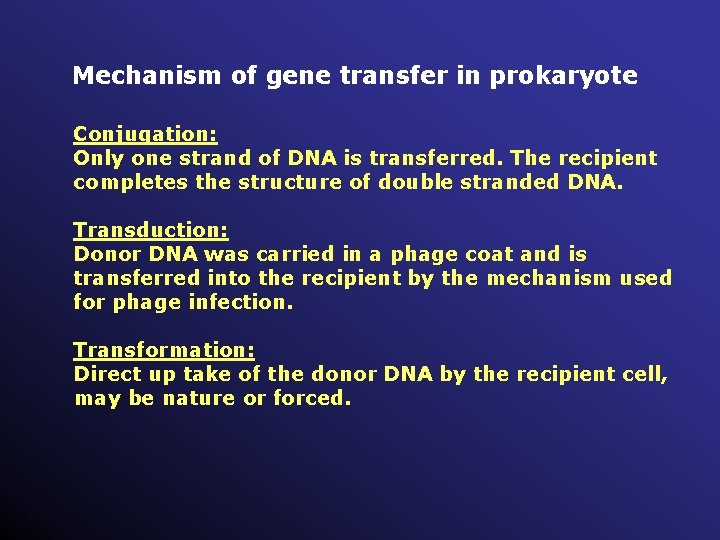 Mechanism of gene transfer in prokaryote

Conjugation:
Only one strand of DNA is transferred. The recipient completes the structure of double stranded DNA.

Transduction:
Donor DNA was carried in a phage coat and is transferred into the recipient by the mechanism used for phage infection.

Transformation:
Direct up take of the donor DNA by the recipient cell, may be nature or forced.